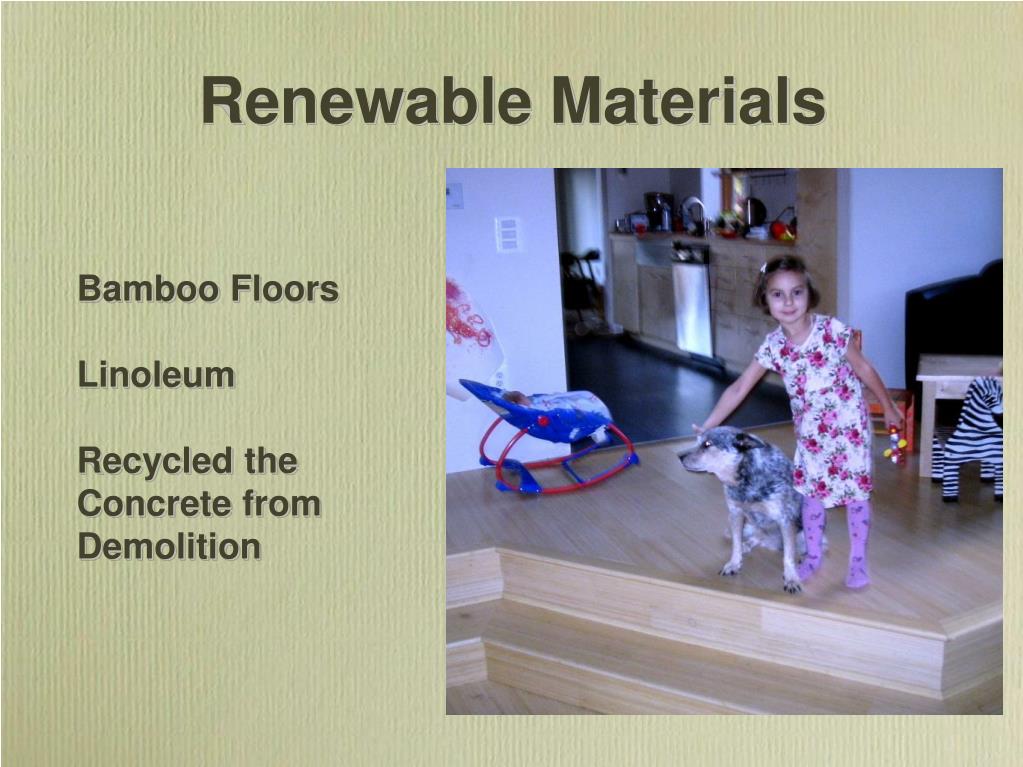 Renewable Materials

Bamboo Floors

Linoleum

Recycled the Concrete from Demolition